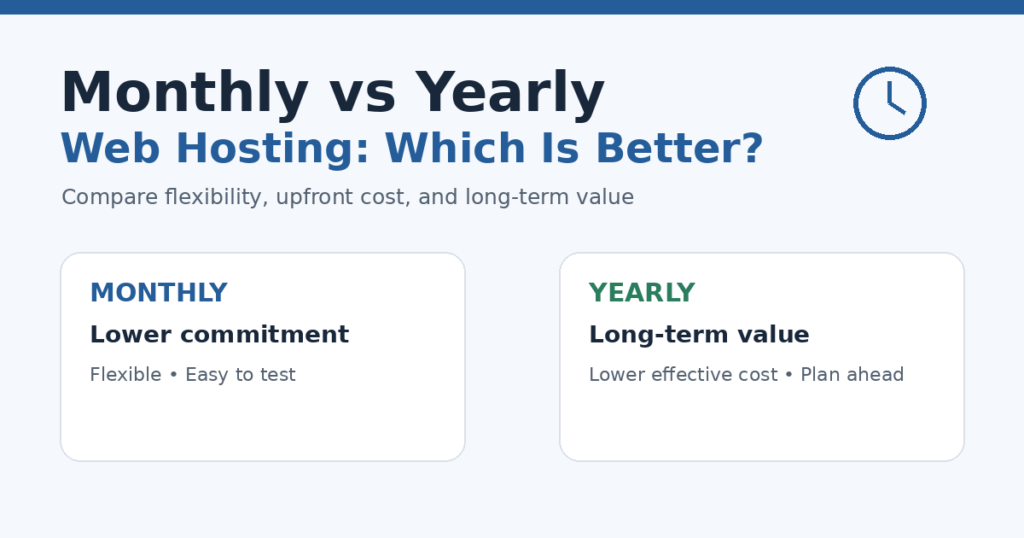 Monthly vs Yearly
Web Hosting: Which Is Better?

Compare flexibility, upfront cost, and long-term value

MONTHLY
Lower commitment
Flexible • Easy to test

YEARLY
Long-term value
Lower effective cost • Plan ahead